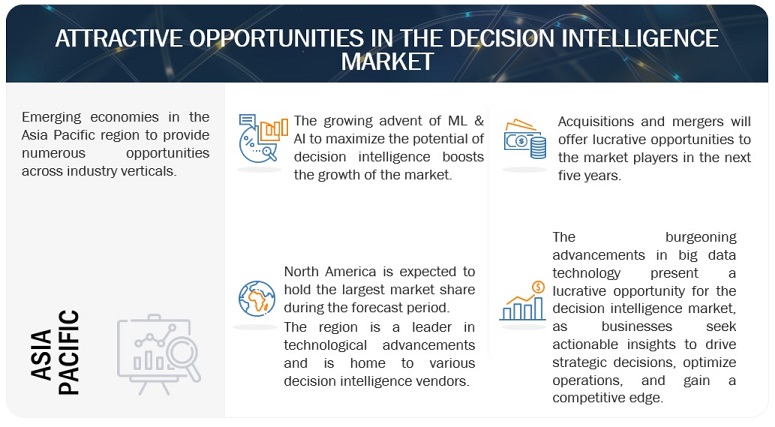 ATTRACTIVE OPPORTUNITIES IN THE DECISION INTELLIGENCE MARKET

Emerging economies in the Asia Pacific region to provide numerous opportunities across industry verticals.

ASIA PACIFIC

The growing advent of ML & AI to maximize the potential of decision intelligence boosts the growth of the market.

North America is expected to hold the largest market share during the forecast period. The region is a leader in technological advancements and is home to various decision intelligence vendors.

Acquisitions and mergers will offer lucrative opportunities to the market players in the next five years.

The burgeoning advancements in big data technology present a lucrative opportunity for the decision intelligence market, as businesses seek actionable insights to drive strategic decisions, optimize operations, and gain a competitive edge.